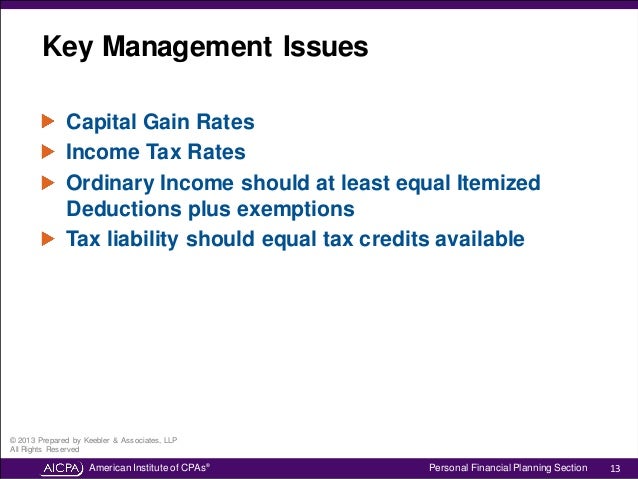 Key Management Issues

Capital Gain Rates

Income Tax Rates

Ordinary Income should at least equal Itemized Deductions plus exemptions

Tax liability should equal tax credits available

© 2013 Prepared by Keebler & Associates, LLP
All Rights Reserved

AICPA American Institute of CPAs®

Personal Financial Planning Section 13